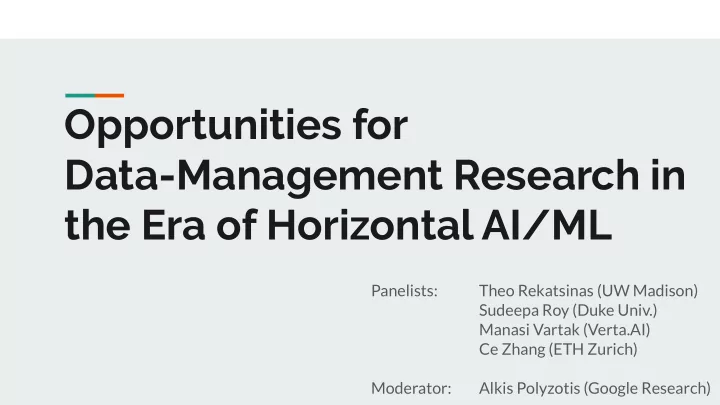 Opportunities for Data-Management Research in the Era of Horizontal AI/ML

Panelists: Theo Rekatsinas (UW Madison)
Sudeepa Roy (Duke Univ.)
Manasi Vartak (Verta.AI)
Ce Zhang (ETH Zurich)

Moderator: Alkis Polyzotis (Google Research)